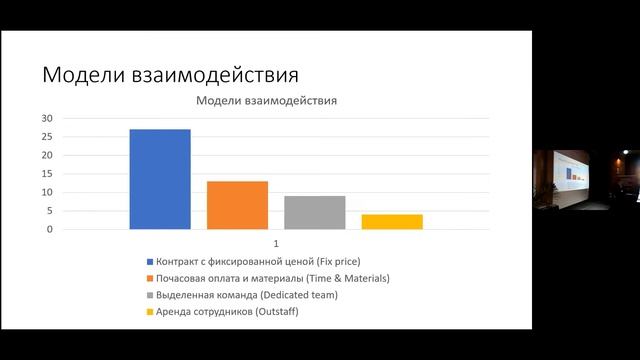 Модели взаимодействия

Модели взаимодействия

30
25
20
15
10
5
0

1

Контракт с фиксированной ценой (Fix price)
Почасовая оплата и материалы (Time & Materials)
Выделенная команда (Dedicated team)
Аренда сотрудников (Outstaff)